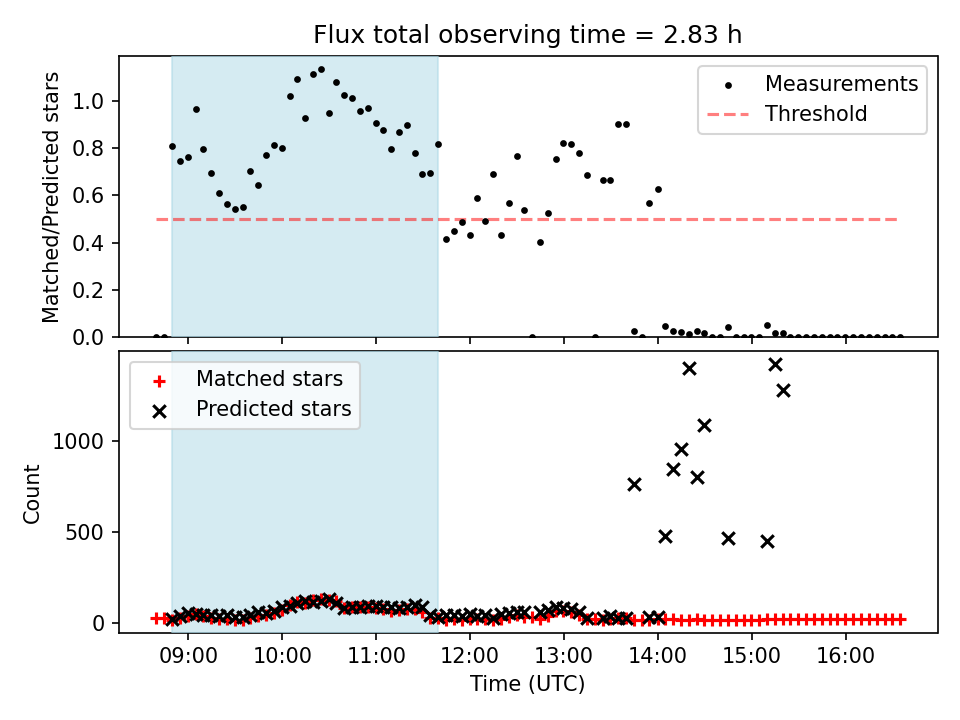 Flux total observing time = 2.83 h

Matched/Predicted stars

1.0
0.8
0.6
0.4
0.2
0.0

Measurements
Threshold

Count

1000
500
0

Matched stars
Predicted stars

09:00
10:00
11:00
12:00
13:00
14:00
15:00
16:00

Time (UTC)